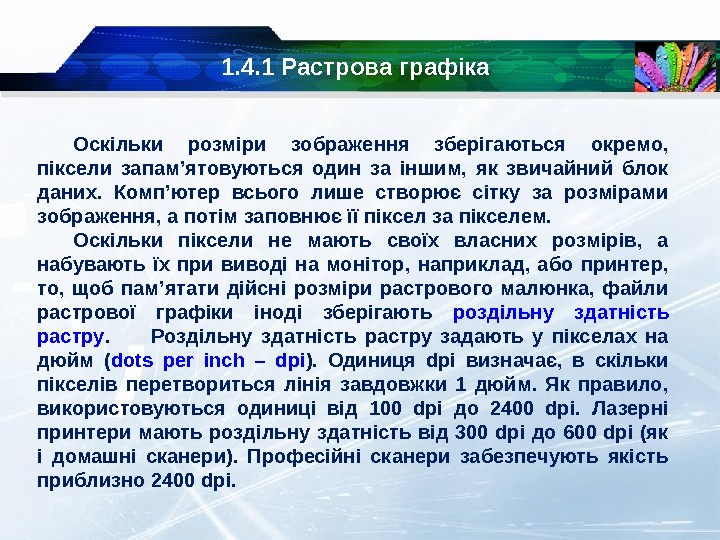 1.4.1 Растрова графіка

Оскільки розміри зображення зберігаються окремо, піксели запам’ятовуються один за іншим, як звичайний блок даних. Комп’ютер всього лише створює сітку за розмірами зображення, а потім заповнює її піксел за пікселем.

Оскільки піксели не мають своїх власних розмірів, а набувають їх при виводі на монітор, наприклад, або принтер, то, щоб пам’ятати дійсні розміри растрового малюнка, файли растрової графіки іноді зберігають роздільну здатність растру. Роздільну здатність растру задають у пікселах на дюйм (dots per inch – dpi). Одиниця dpi визначає, в скільки пікселів перетвориться лінія завдовжки 1 дюйм. Як правило, використовуються одиниці від 100 dpi до 2400 dpi. Лазерні принтери мають роздільну здатність від 300 dpi до 600 dpi (як і домашні сканери). Професійні сканери забезпечують якість приблизно 2400 dpi.